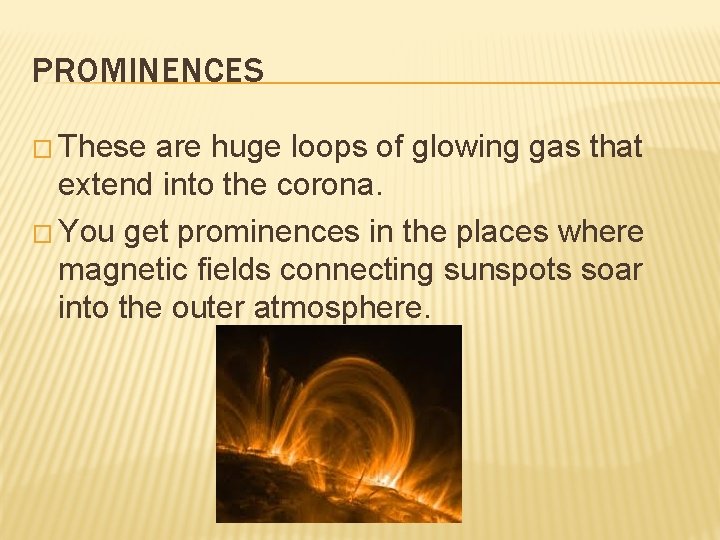 PROMINENCES

□ These are huge loops of glowing gas that extend into the corona.

□ You get prominences in the places where magnetic fields connecting sunspots soar into the outer atmosphere.